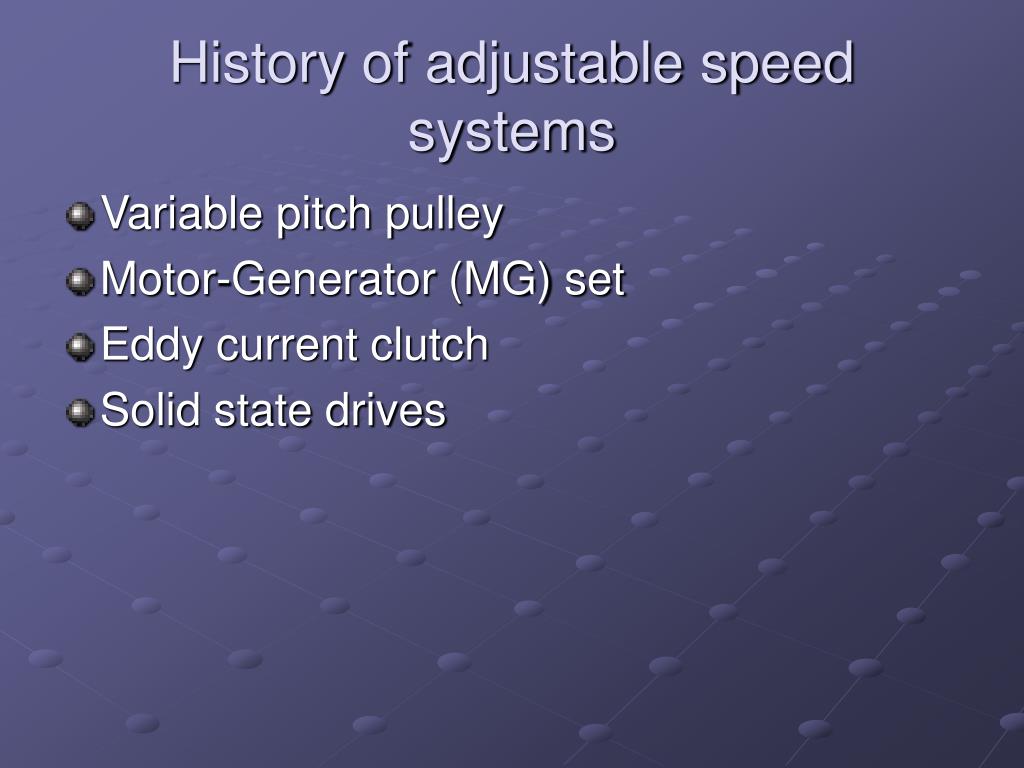 History of adjustable speed systems

Variable pitch pulley
Motor-Generator (MG) set
Eddy current clutch
Solid state drives